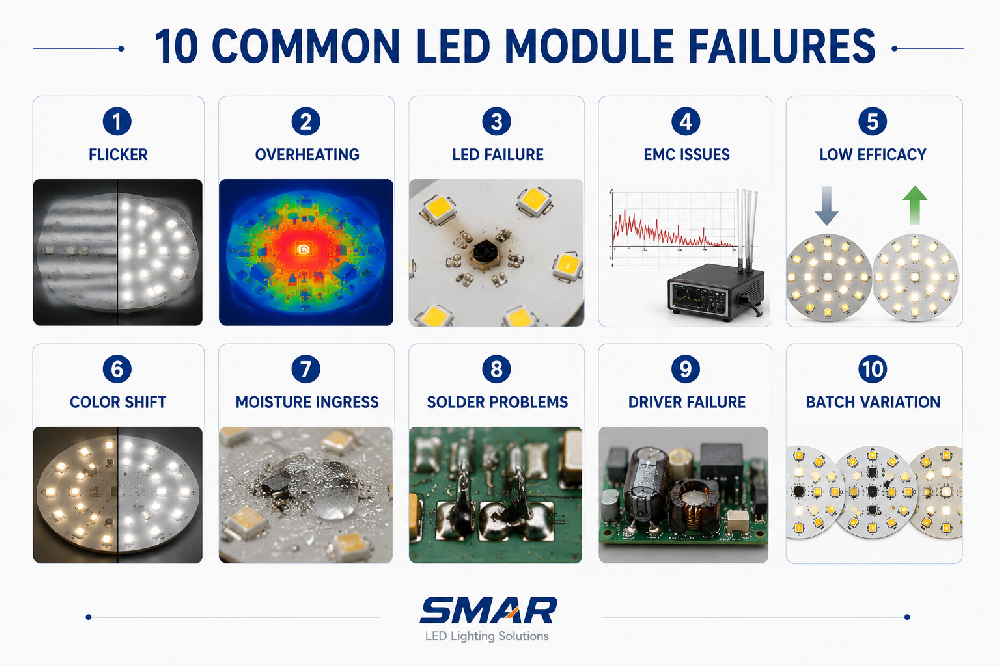 10 COMMON LED MODULE FAILURES

1
FLICKER

2
OVERHEATING

3
LED FAILURE

4
EMC ISSUES

5
LOW EFFICACY

6
COLOR SHIFT

7
MOISTURE INGRESS

8
SOLDER PROBLEMS

9
DRIVER FAILURE

10
BATCH VARIATION

SMAR
LED Lighting Solutions